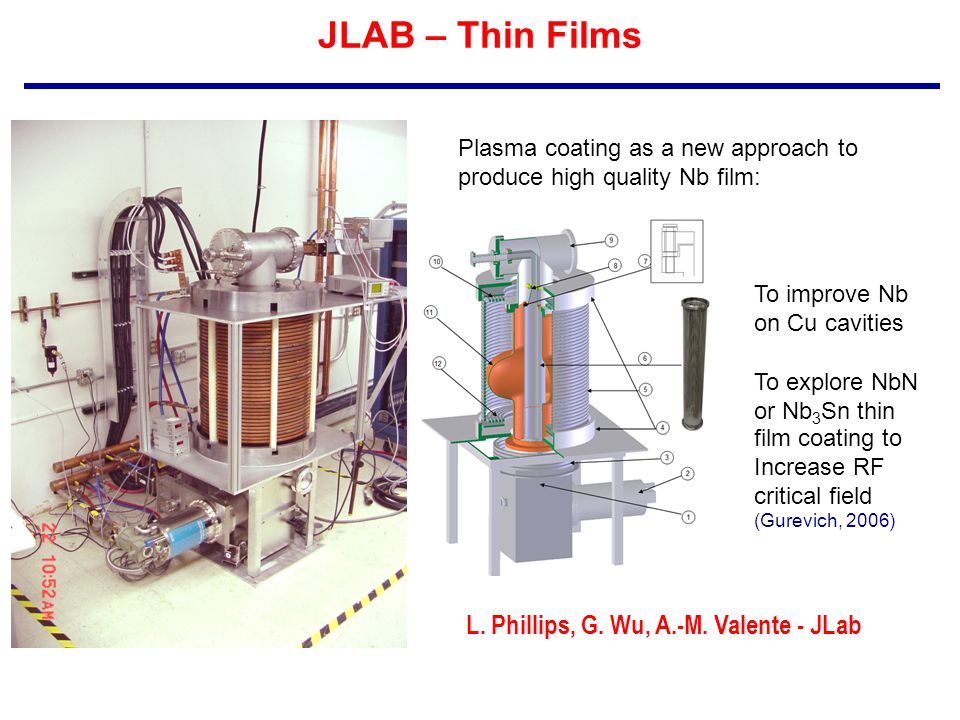 JLAB – Thin Films

22 10:52AM

Plasma coating as a new approach to produce high quality Nb film:

10
11
12
9
8
7
6
5
4
3
2
1

To improve Nb on Cu cavities

To explore NbN or $Nb_3Sn$ thin film coating to Increase RF critical field (Gurevich, 2006)

L. Phillips, G. Wu, A.-M. Valente - JLab